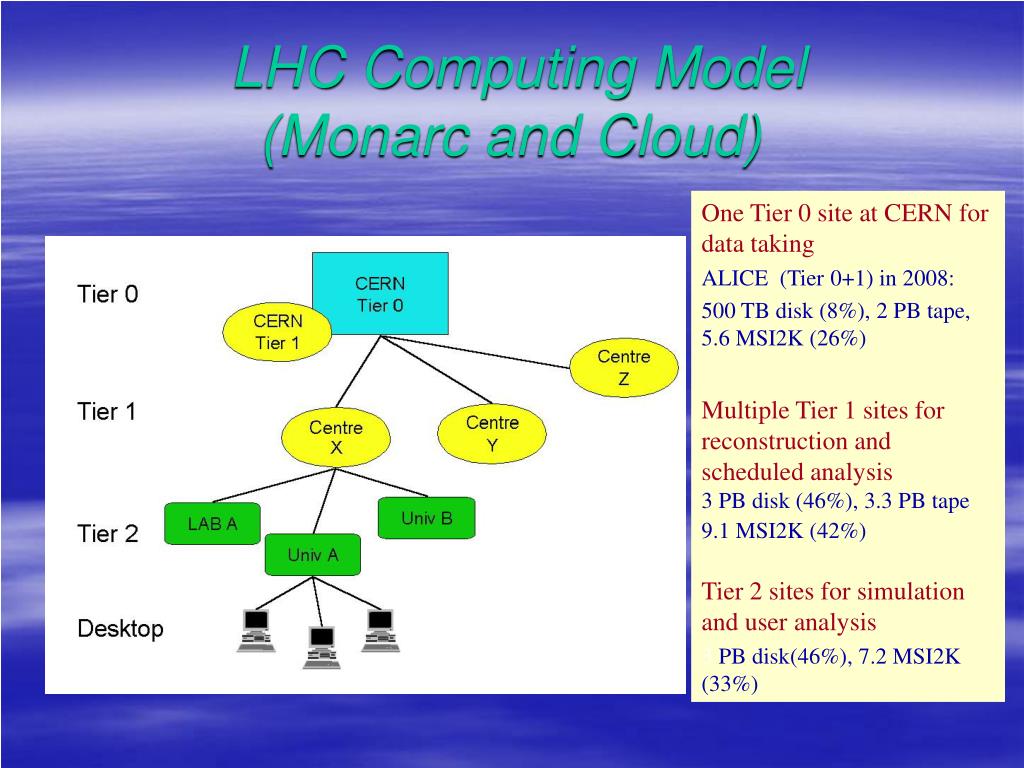 LHC Computing Model
(Monarc and Cloud)

Tier 0

Tier 1

Tier 2

Desktop

CERN
Tier 0

CERN
Tier 1

Centre
Z

Centre
X

Centre
Y

LAB A

Univ B

Univ A

One Tier 0 site at CERN for data taking

ALICE (Tier 0+1) in 2008:
500 TB disk (8%), 2 PB tape, 5.6 MSI2K (26%)

Multiple Tier 1 sites for reconstruction and scheduled analysis
3 PB disk (46%), 3.3 PB tape
9.1 MSI2K (42%)

Tier 2 sites for simulation and user analysis
PB disk(46%), 7.2 MSI2K (33%)